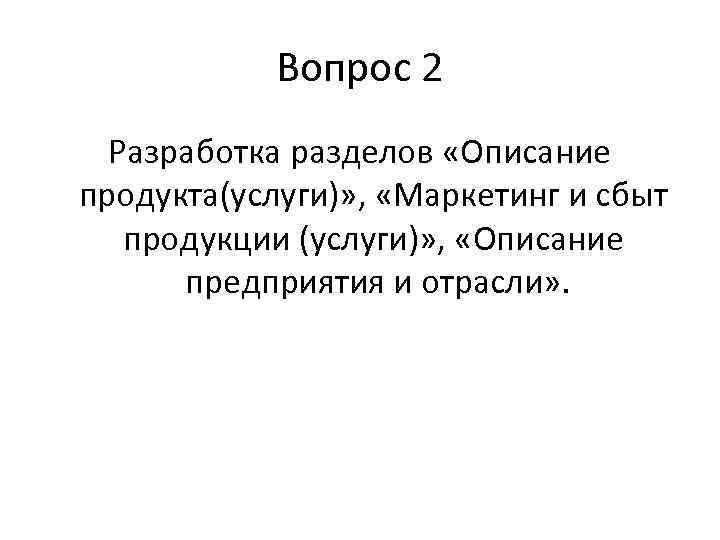 Вопрос 2

Разработка разделов «Описание продукта(услуги)», «Маркетинг и сбыт продукции (услуги)», «Описание предприятия и отрасли».